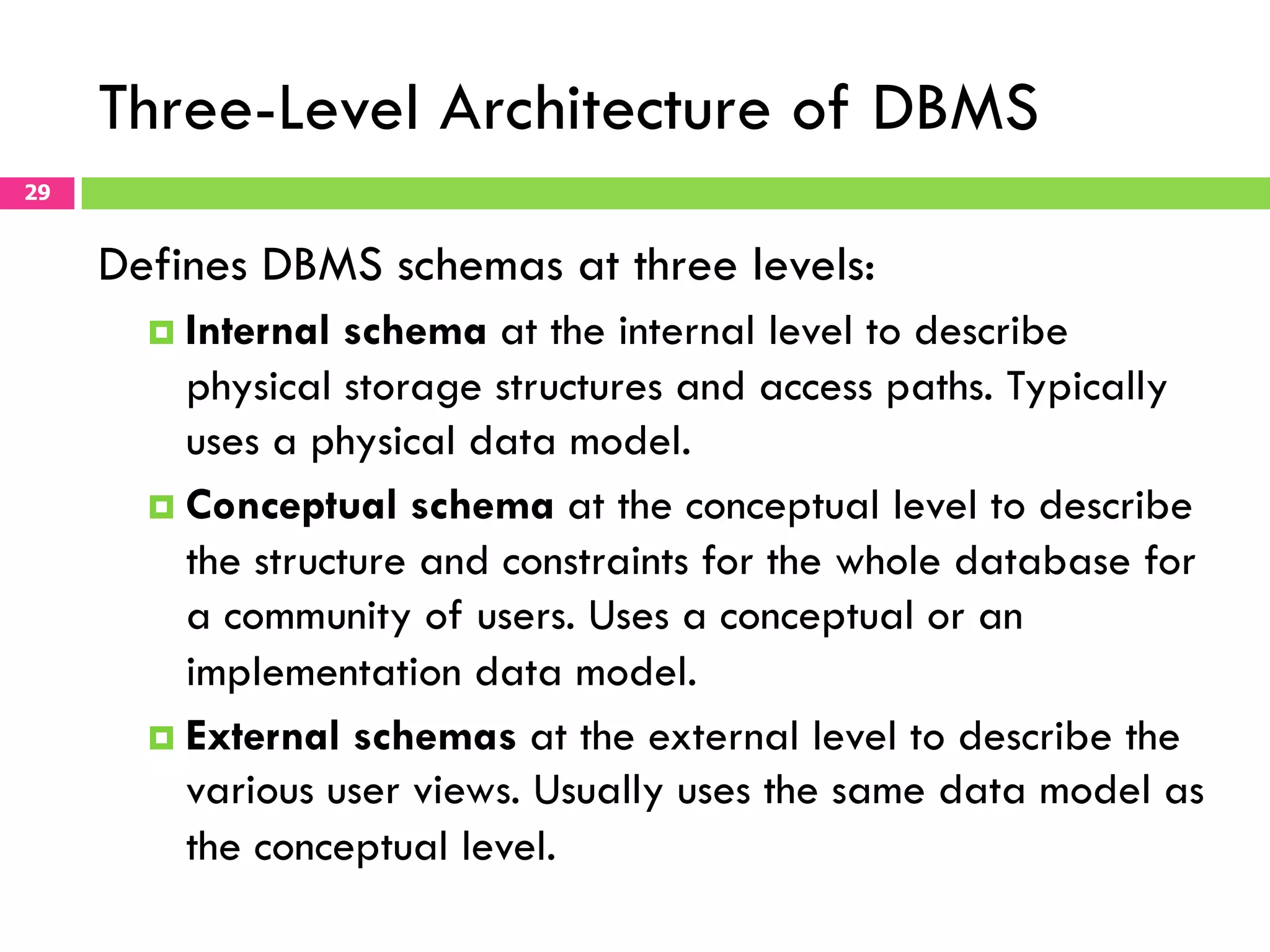 Three-Level Architecture of DBMS

29

Defines DBMS schemas at three levels:

Internal schema at the internal level to describe physical storage structures and access paths. Typically uses a physical data model.

Conceptual schema at the conceptual level to describe the structure and constraints for the whole database for a community of users. Uses a conceptual or an implementation data model.

External schemas at the external level to describe the various user views. Usually uses the same data model as the conceptual level.